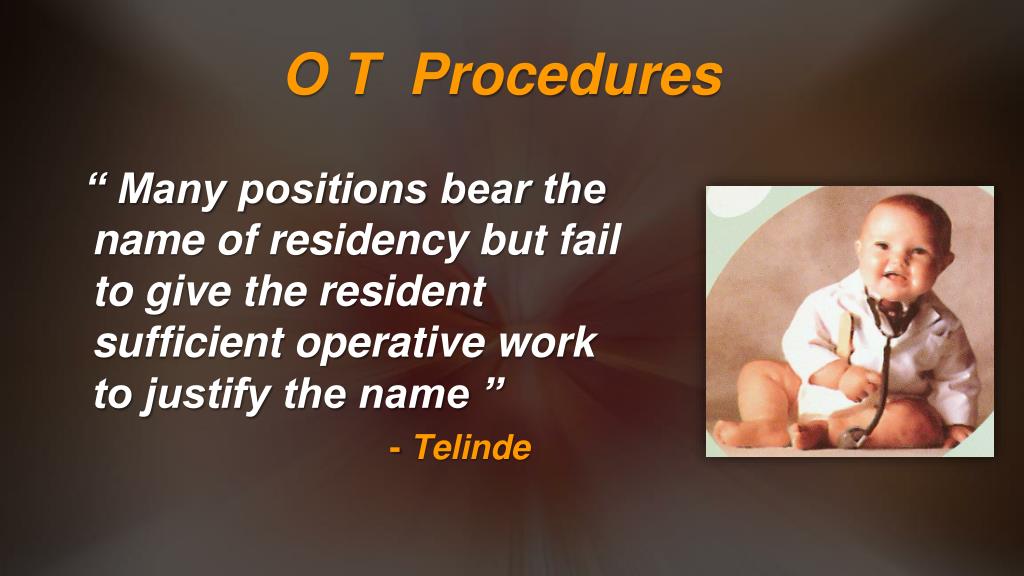 O T Procedures

“ Many positions bear the name of residency but fail to give the resident sufficient operative work to justify the name ”

- Telinde